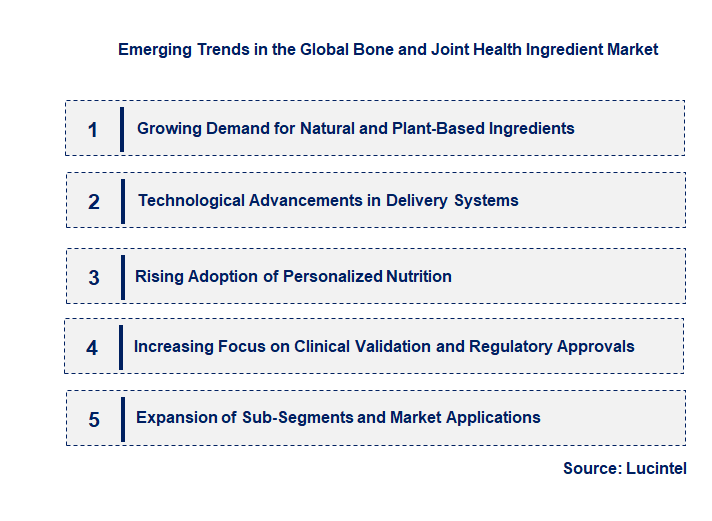 Emerging Trends in the Global Bone and Joint Health Ingredient Market

1 Growing Demand for Natural and Plant-Based Ingredients

2 Technological Advancements in Delivery Systems

3 Rising Adoption of Personalized Nutrition

4 Increasing Focus on Clinical Validation and Regulatory Approvals

5 Expansion of Sub-Segments and Market Applications

Source: Lucintel